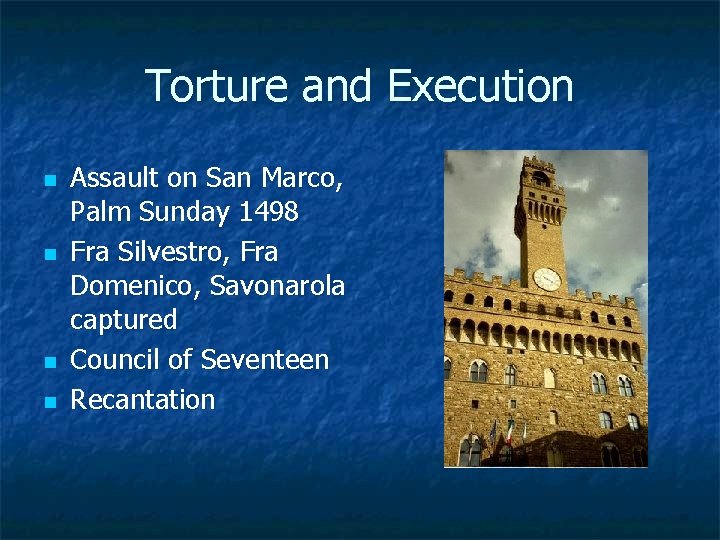 Torture and Execution

- Assault on San Marco, Palm Sunday 1498
- Fra Silvestro, Fra Domenico, Savonarola captured
- Council of Seventeen
- Recantation